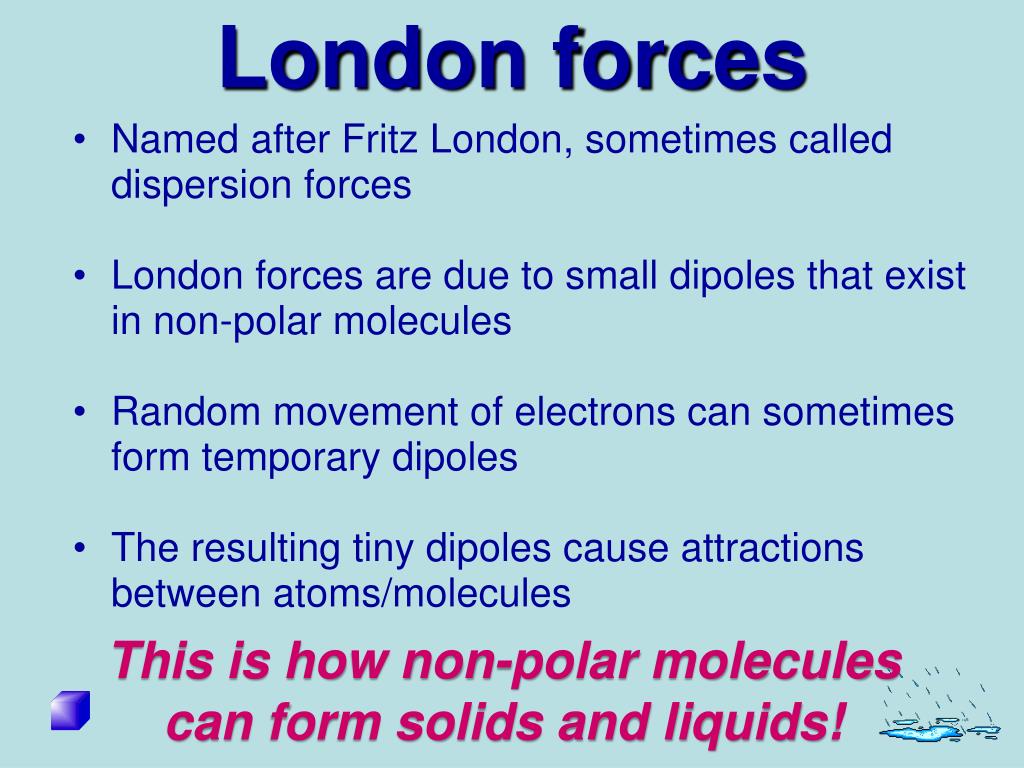 London forces

• Named after Fritz London, sometimes called dispersion forces

• London forces are due to small dipoles that exist in non-polar molecules

• Random movement of electrons can sometimes form temporary dipoles

• The resulting tiny dipoles cause attractions between atoms/molecules

This is how non-polar molecules can form solids and liquids!